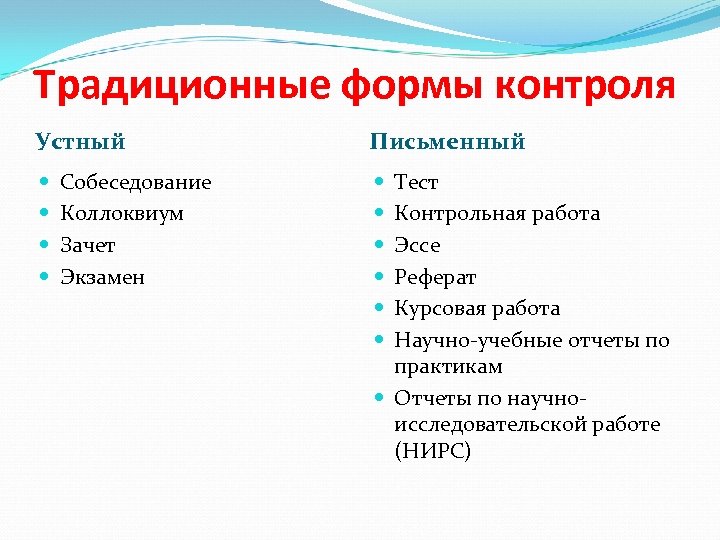 Традиционные формы контроля

Устный

- Собеседование
- Коллоквиум
- Зачет
- Экзамен

Письменный

- Тест
- Контрольная работа
- Эссе
- Реферат
- Курсовая работа
- Научно-учебные отчеты по практикам
- Отчеты по научно-исследовательской работе (НИРС)